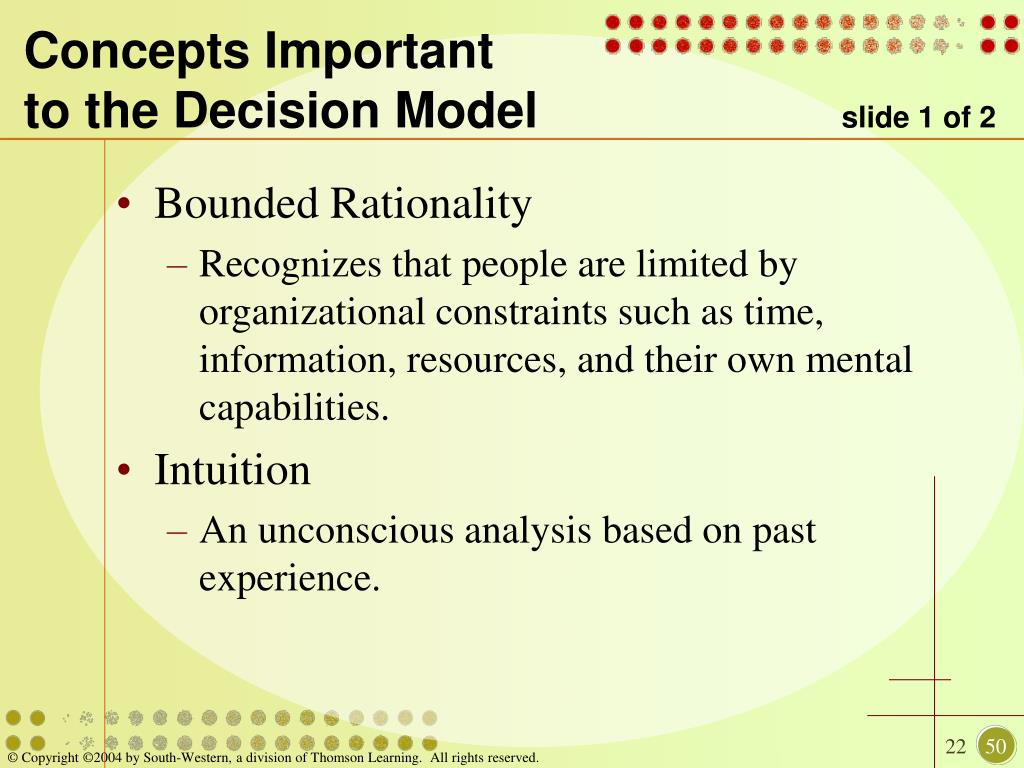 Concepts Important to the Decision Model

slide 1 of 2

• Bounded Rationality

– Recognizes that people are limited by organizational constraints such as time, information, resources, and their own mental capabilities.

• Intuition

– An unconscious analysis based on past experience.

© Copyright ©2004 by South-Western, a division of Thomson Learning. All rights reserved.

22

50